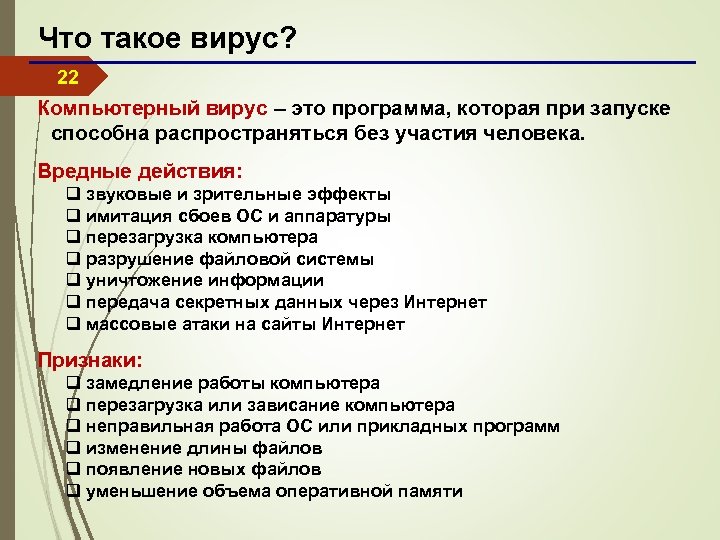 Что такое вирус?

22

Компьютерный вирус – это программа, которая при запуске способна распространяться без участия человека.

Вредные действия:
❑ звуковые и зрительные эффекты
❑ имитация сбоев ОС и аппаратуры
❑ перезагрузка компьютера
❑ разрушение файловой системы
❑ уничтожение информации
❑ передача секретных данных через Интернет
❑ массовые атаки на сайты Интернет

Признаки:
❑ замедление работы компьютера
❑ перезагрузка или зависание компьютера
❑ неправильная работа ОС или прикладных программ
❑ изменение длины файлов
❑ появление новых файлов
❑ уменьшение объема оперативной памяти